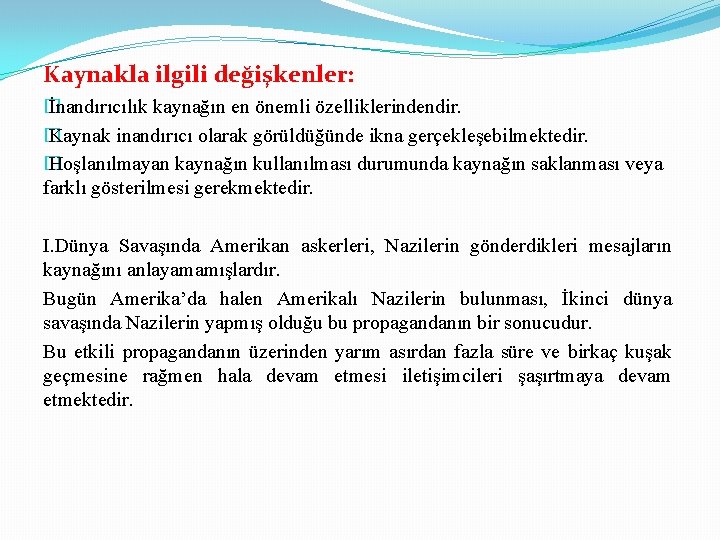 Kaynakla ilgili değişkenler:

İnandırıcılık kaynağın en önemli özelliklerindendir.

Kaynak inandırıcı olarak görüldüğünde ikna gerçekleşebilmektedir.

Hoşlanılmayan kaynağın kullanılması durumunda kaynağın saklanması veya farklı gösterilmesi gerekmektedir.

I.Dünya Savaşında Amerikan askerleri, Nazilerin gönderdikleri mesajların kaynağını anlayamamışlardır.

Bugün Amerika'da halen Amerikalı Nazilerin bulunması, İkinci dünya savaşında Nazilerin yapmış olduğu bu propagandanın bir sonucudur.

Bu etkili propagandanın üzerinden yarım asırdan fazla süre ve birkaç kuşak geçmesine rağmen hala devam etmesi iletişimcileri şaşırtmaya devam etmektedir.